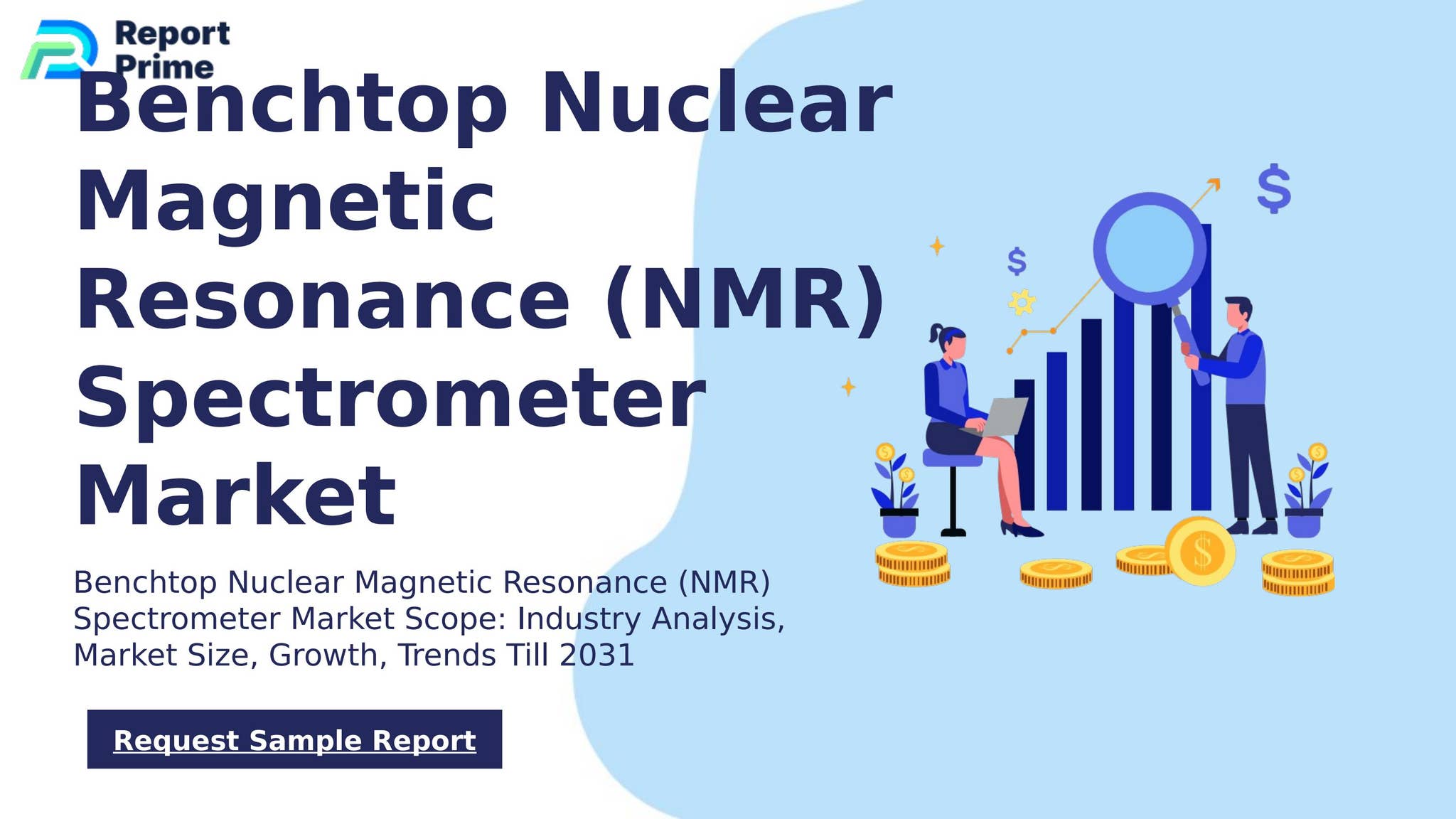 Report Prime

Benchtop Nuclear Magnetic Resonance (NMR) Spectrometer Market

Benchtop Nuclear Magnetic Resonance (NMR) Spectrometer Market Scope: Industry Analysis, Market Size, Growth, Trends Till 2031

Request Sample Report